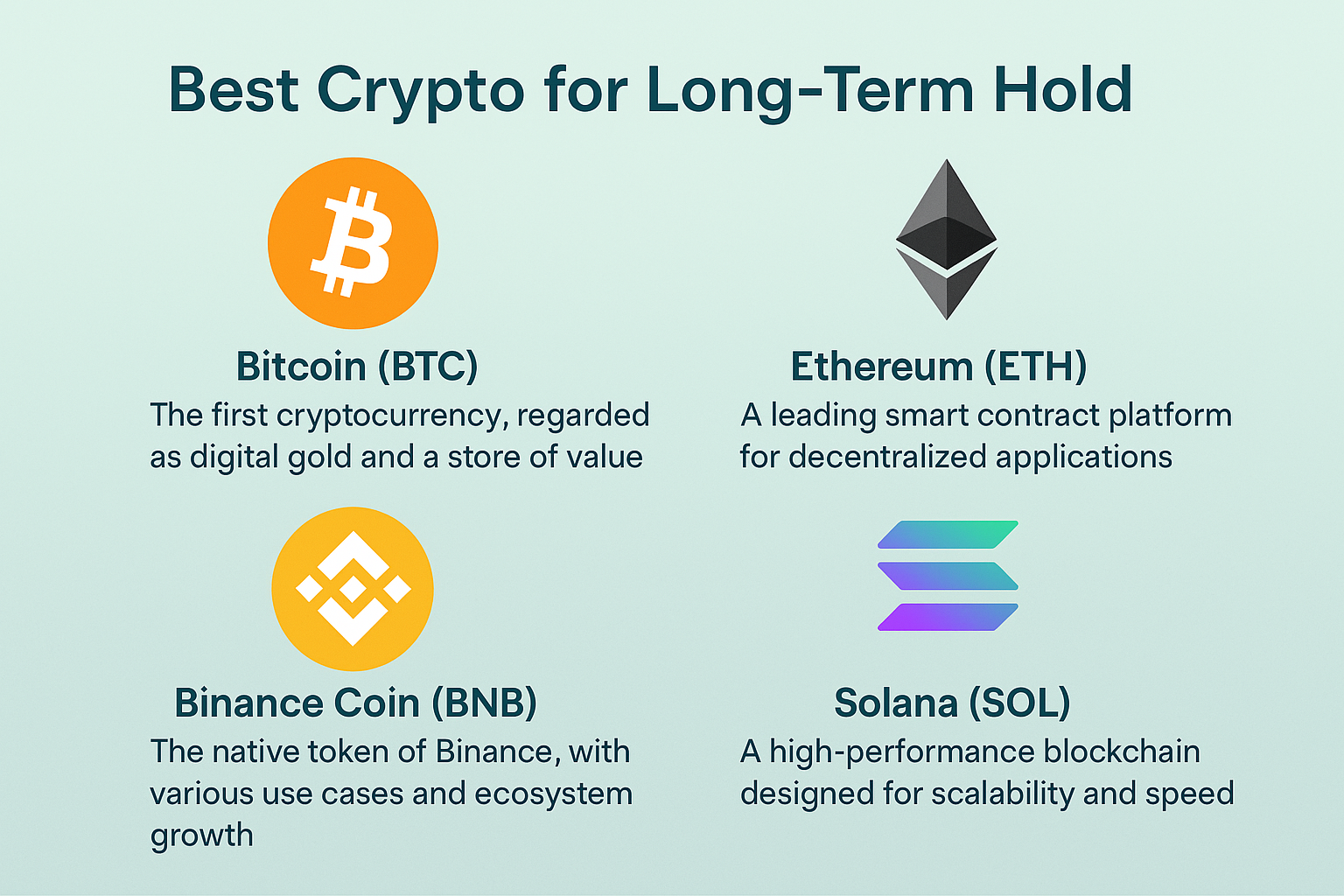 Best Crypto for Long-Term Hold

Bitcoin (BTC)
The first cryptocurrency, regarded as digital gold and a store of value

Ethereum (ETH)
A leading smart contract platform for decentralized applications

Binance Coin (BNB)
The native token of Binance, with various use cases and ecosystem growth

Solana (SOL)
A high-performance blockchain designed for scalability and speed